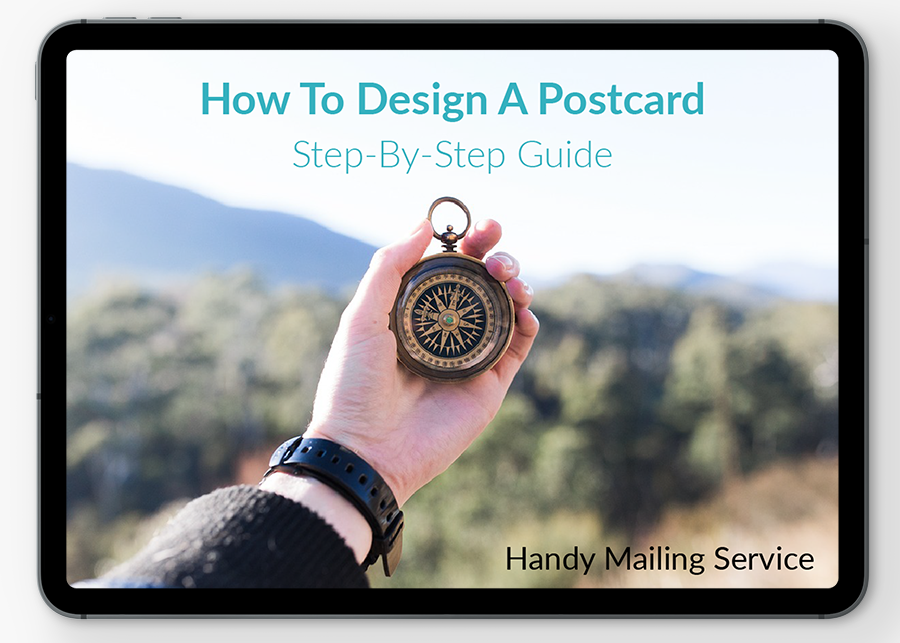 How To Design A Postcard
Step-By-Step Guide

Handy Mailing Service